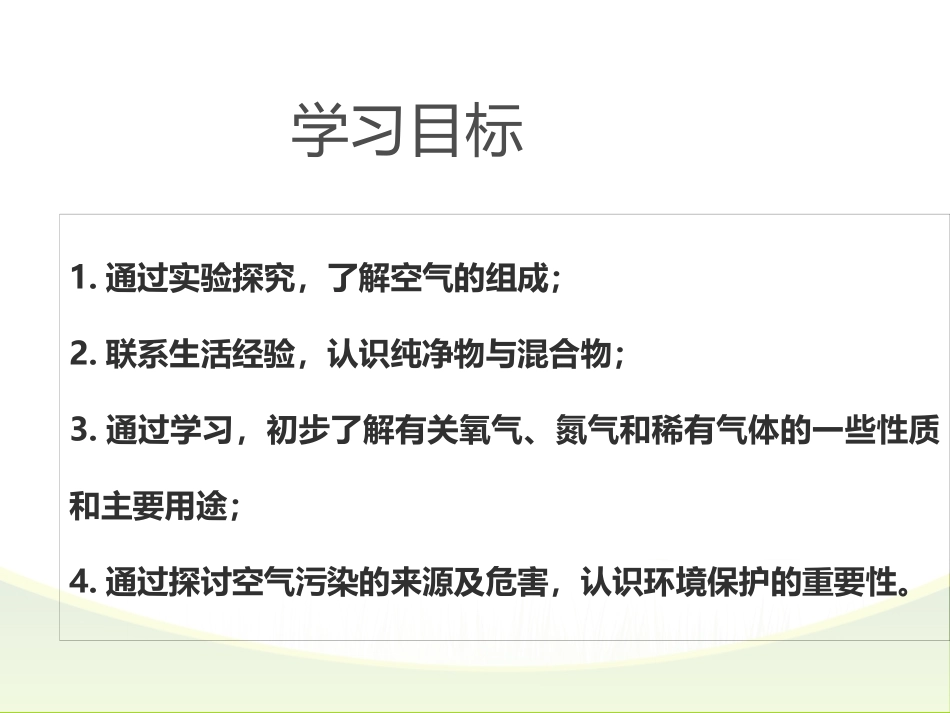 学习目标

1. 通过实验探究，了解空气的组成；

2. 联系生活经验，认识纯净物与混合物；

3. 通过学习，初步了解有关氧气、氮气和稀有气体的一些性质和主要用途；

4. 通过探讨空气污染的来源及危害，认识环境保护的重要性。